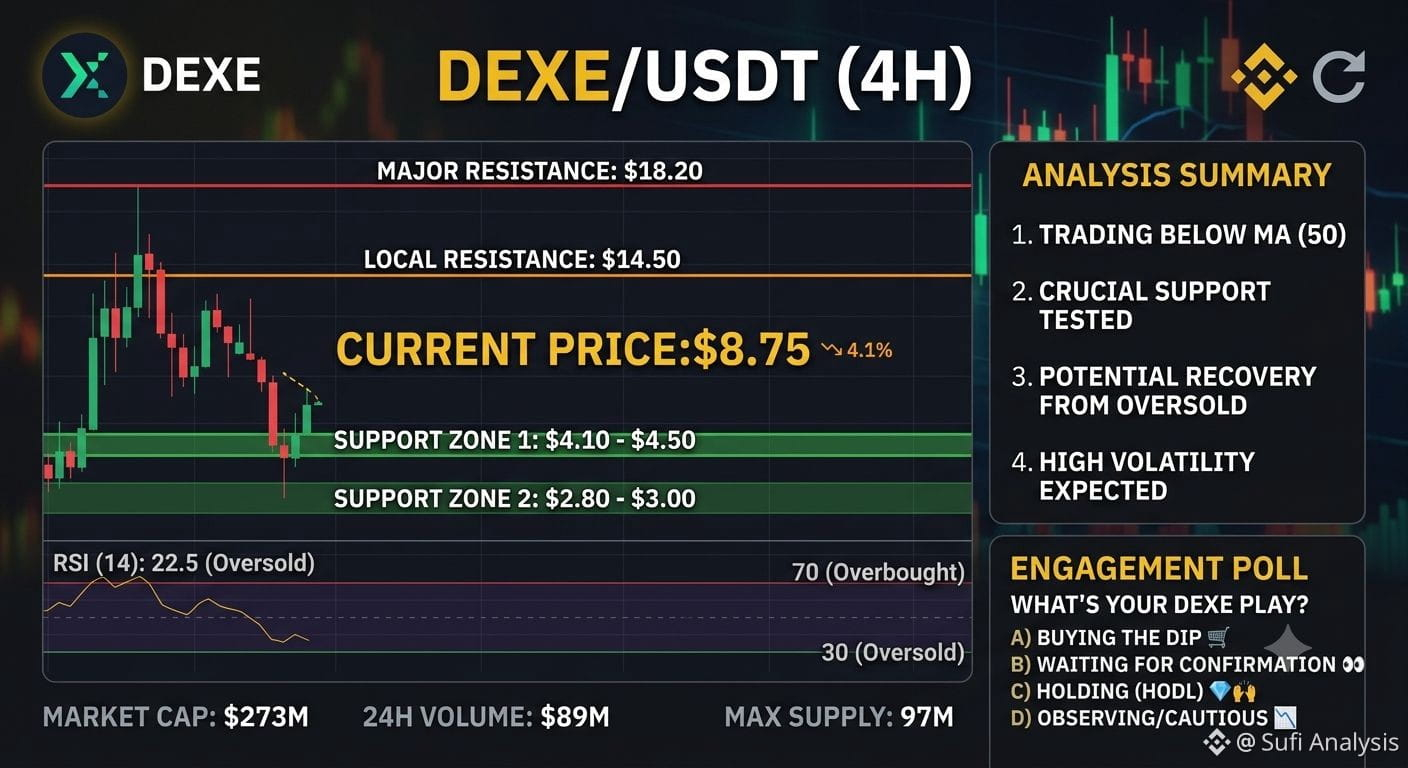 DEXE

DEXE/USDT (4H)

MAJOR RESISTANCE: $18.20

LOCAL RESISTANCE: $14.50

CURRENT PRICE:$8.75 4.1%

SUPPORT ZONE 1: $4.10 - $4.50

SUPPORT ZONE 2: $2.80 - $3.00

RSI (14): 22.5 (Oversold)

70 (Overbought)

30 (Oversold)

MARKET CAP: $273M 24H VOLUME: $89M MAX SUPPLY: 97M

ANALYSIS SUMMARY

1. TRADING BELOW MA (50)

2. CRUCIAL SUPPORT TESTED

3. POTENTIAL RECOVERY FROM OVERSOLD

4. HIGH VOLATILITY EXPECTED

ENGAGEMENT POLL

WHAT'S YOUR DEXE PLAY?

A) BUYING THE DIP 🛒

B) WAITING FOR CONFIRMATION 👀

C) HOLDING (HODL) 💎🙌

D) OBSERVING/CAUTIOUS 📉

@ Sufi Analysis